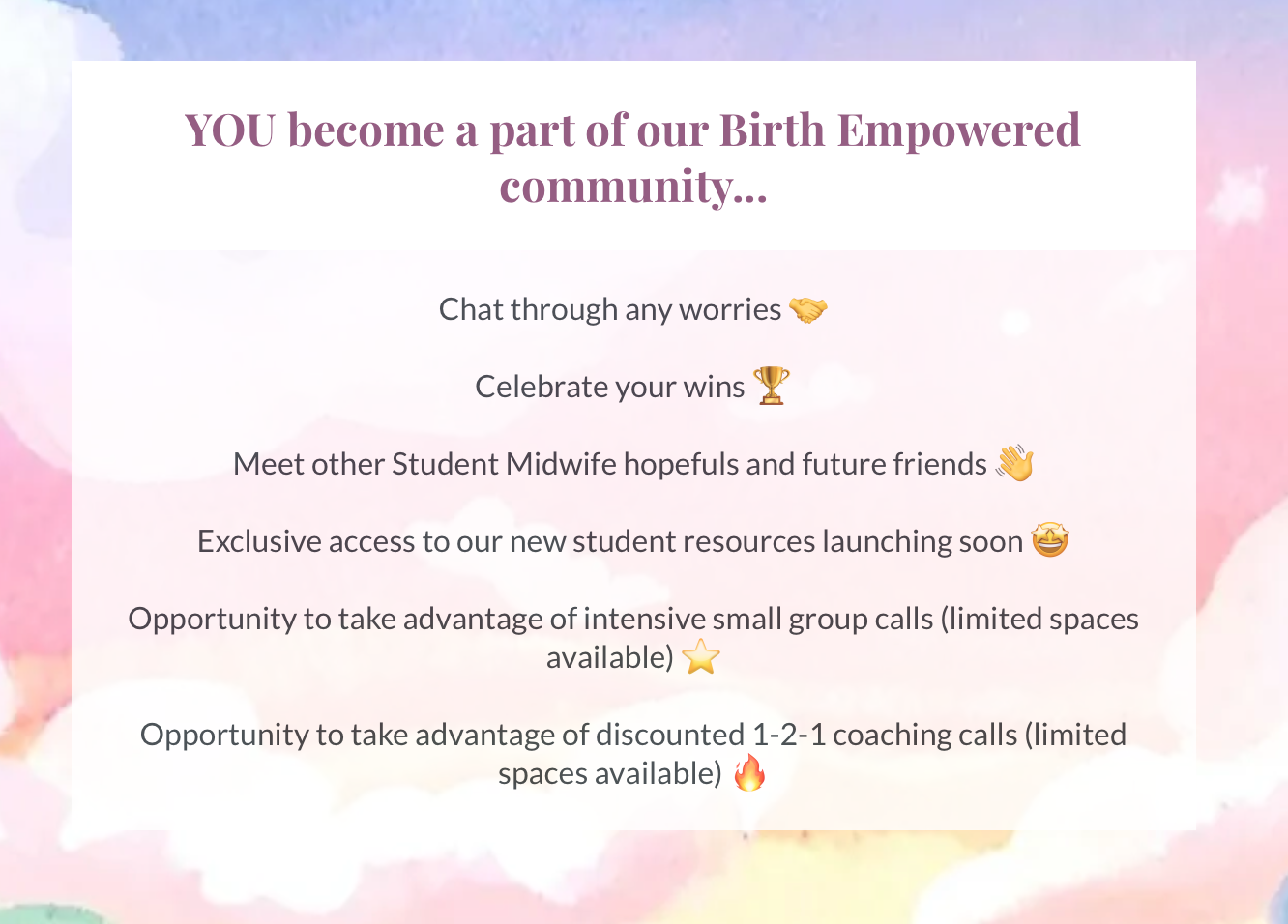 YOU become a part of our Birth Empowered community...

Chat through any worries 🤝

Celebrate your wins 🏆

Meet other Student Midwife hopefuls and future friends 👋

Exclusive access to our new student resources launching soon 🤩

Opportunity to take advantage of intensive small group calls (limited spaces available) ⭐

Opportunity to take advantage of discounted 1-2-1 coaching calls (limited spaces available) 🔥